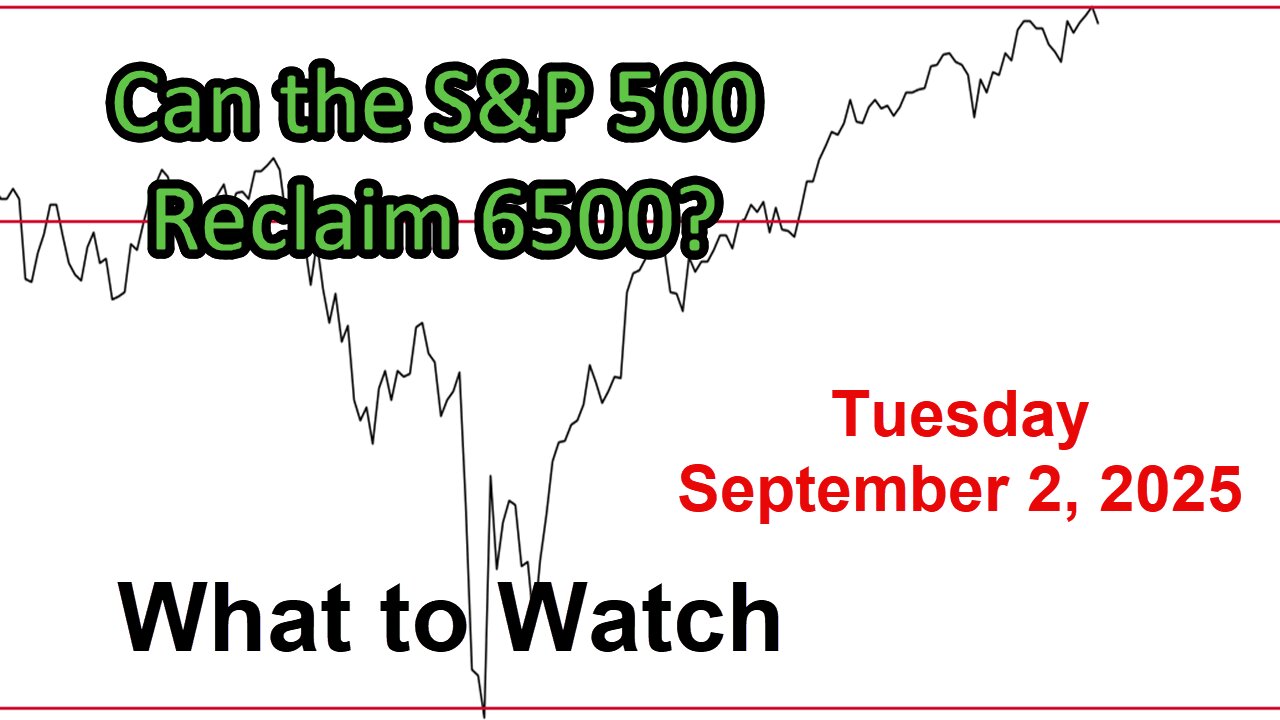 Can the S&P 500 Reclaim 6500?

Tuesday
September 2, 2025

What to Watch